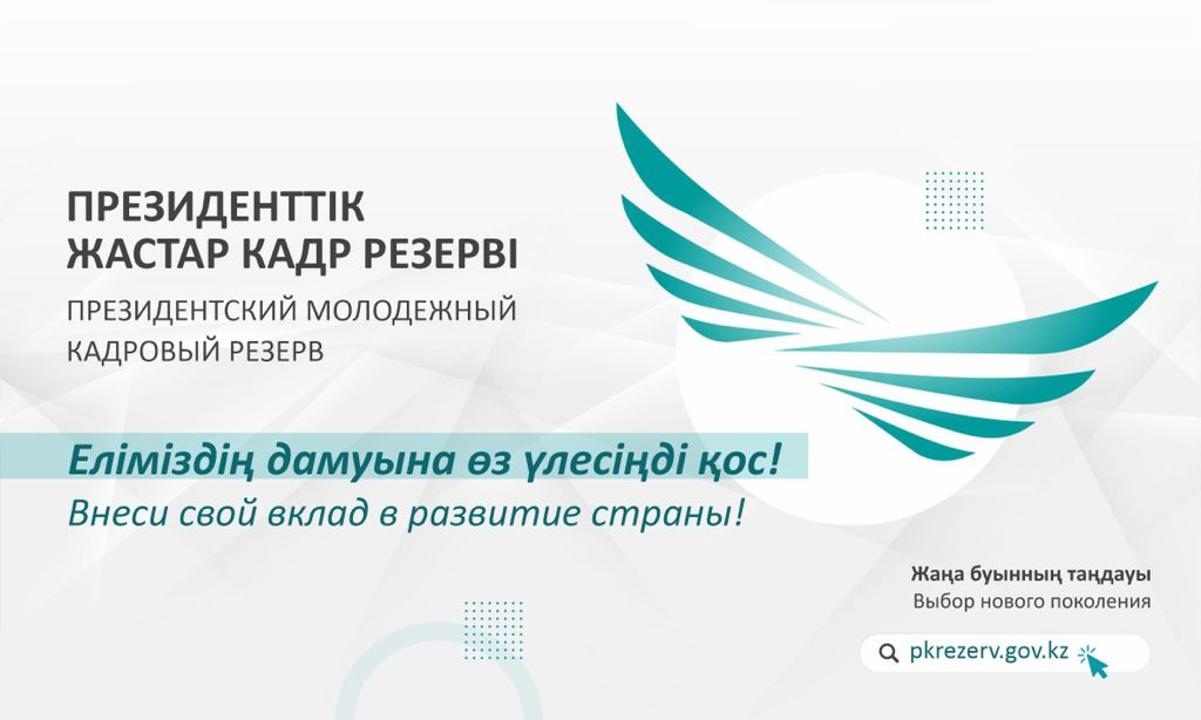 ПРЕЗИДЕНТТІК ЖАСТАР КАДР РЕЗЕРВІ

ПРЕЗИДЕНТСКИЙ МОЛОДЕЖНЫЙ КАДРОВЫЙ РЕЗЕРВ

Еліміздің дамуына өз үлесіңді қос!

Внеси свой вклад в развитие страны!

Жаңа буынның таңдауы

Выбор нового поколения

pkrezerv.gov.kz